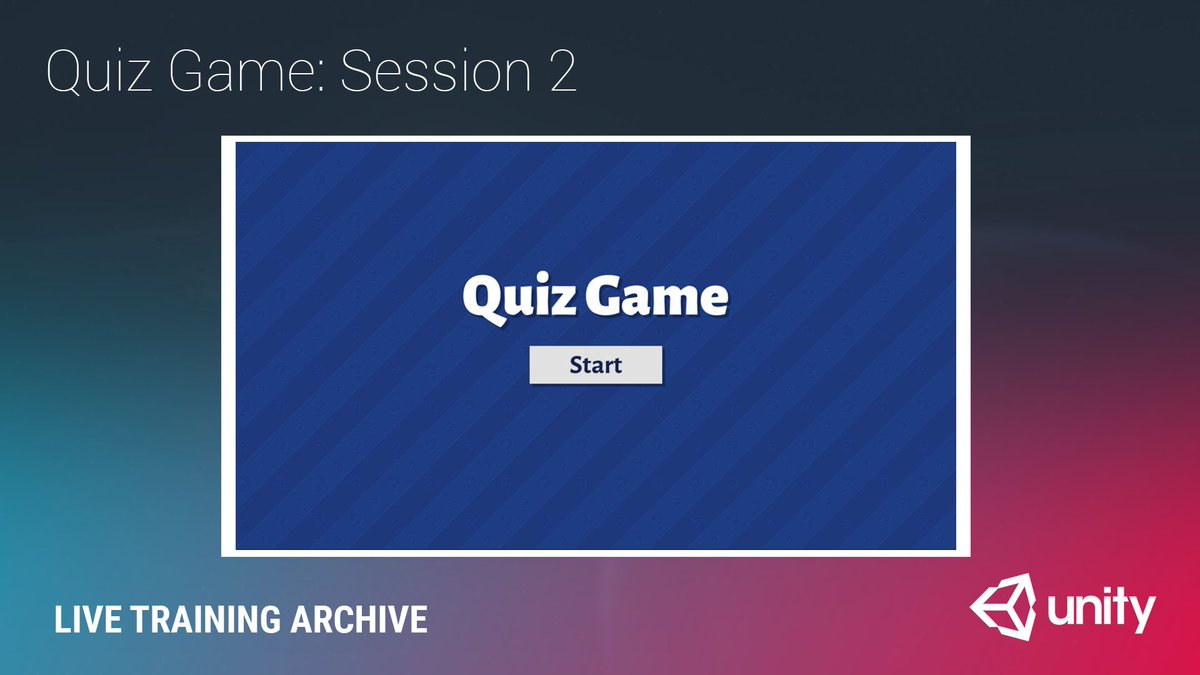 Quiz Game: Session 2

Quiz Game

Start

LIVE TRAINING ARCHIVE

unity